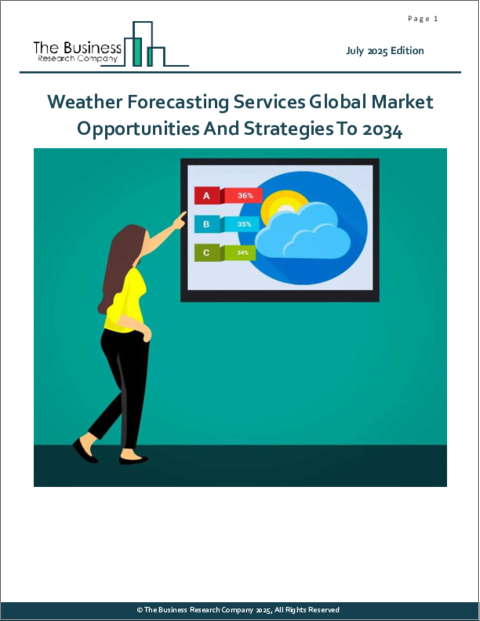 Page 1

The Business
Research Company

July 2025 Edition

Weather Forecasting Services Global Market Opportunities And Strategies To 2034

A 36%
B 35%
C 34%

© The Business Research Company 2025, All Rights Reserved